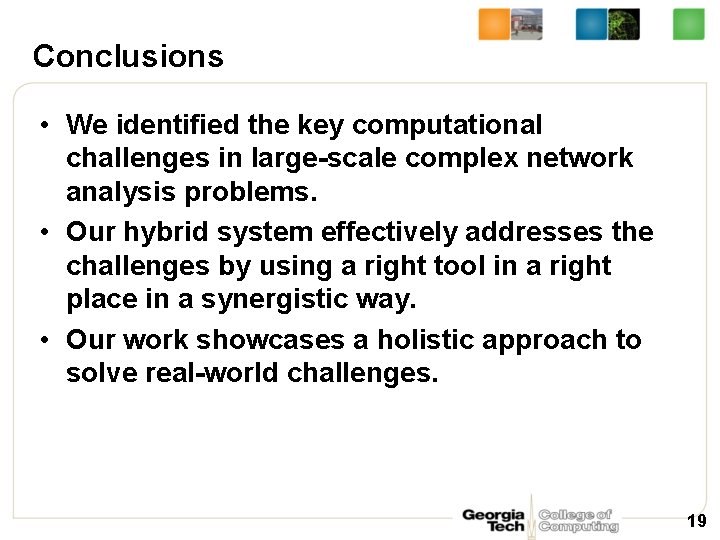 Conclusions

• We identified the key computational challenges in large-scale complex network analysis problems.

• Our hybrid system effectively addresses the challenges by using a right tool in a right place in a synergistic way.

• Our work showcases a holistic approach to solve real-world challenges.

Georgia Tech College of Computing

19